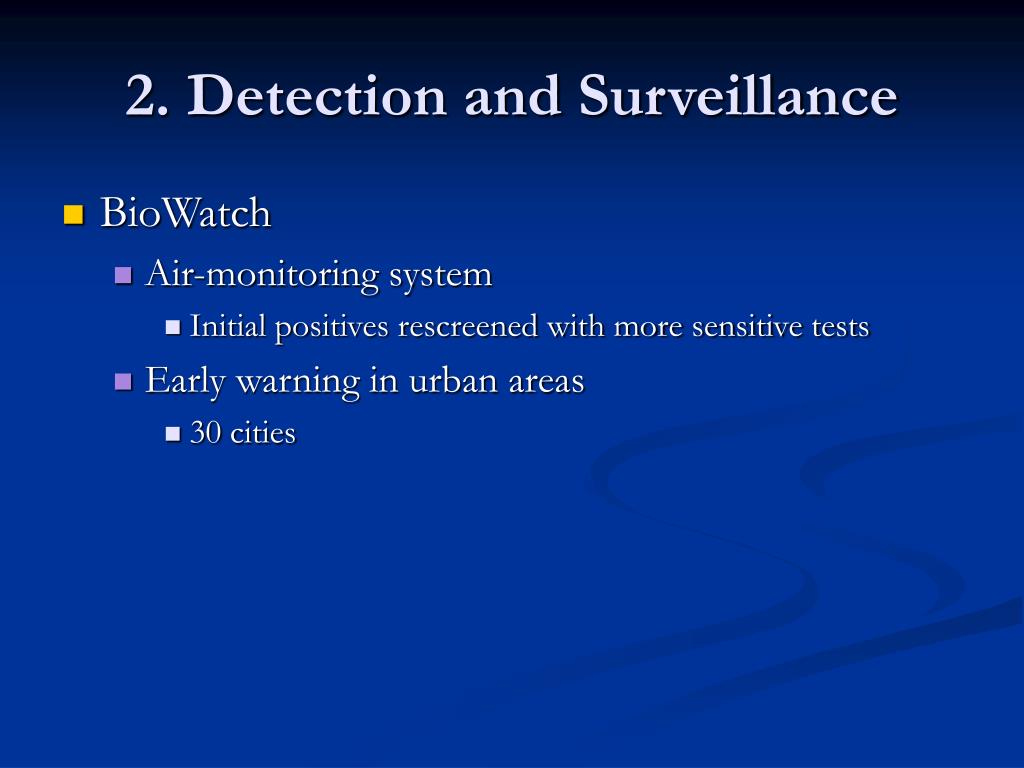 2. Detection and Surveillance

BioWatch

Air-monitoring system

Initial positives rescreened with more sensitive tests

Early warning in urban areas

30 cities